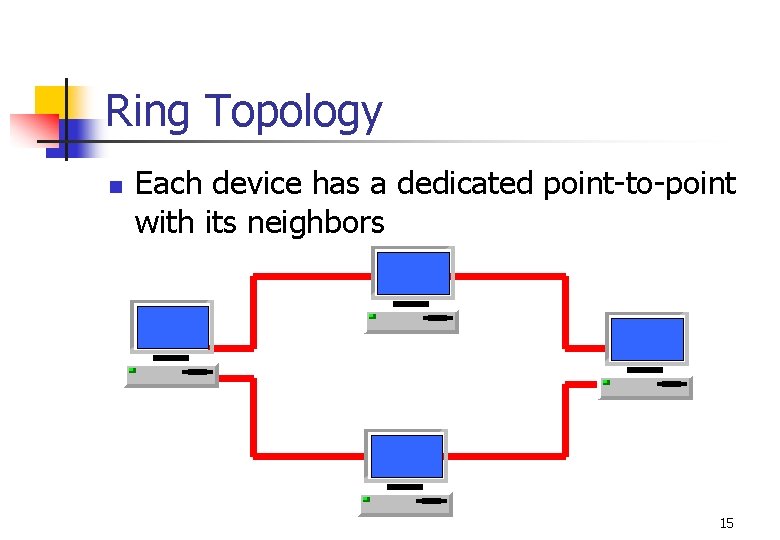 Ring Topology

Each device has a dedicated point-to-point with its neighbors

15